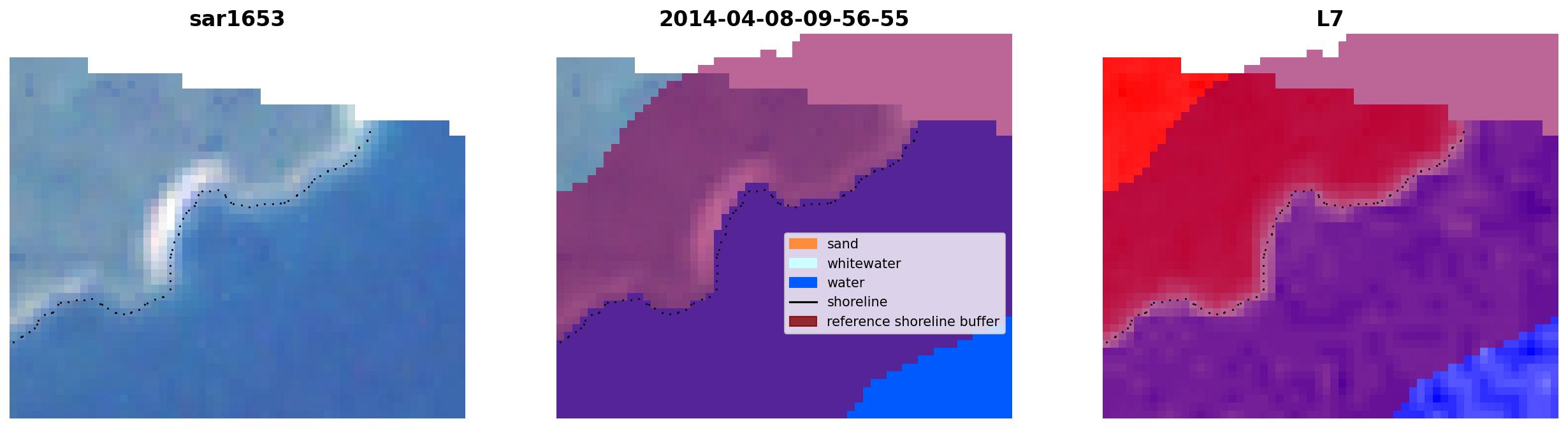 sar1653

2014-04-08-09-56-55

sand
whitewater
water
shoreline
reference shoreline buffer

L7